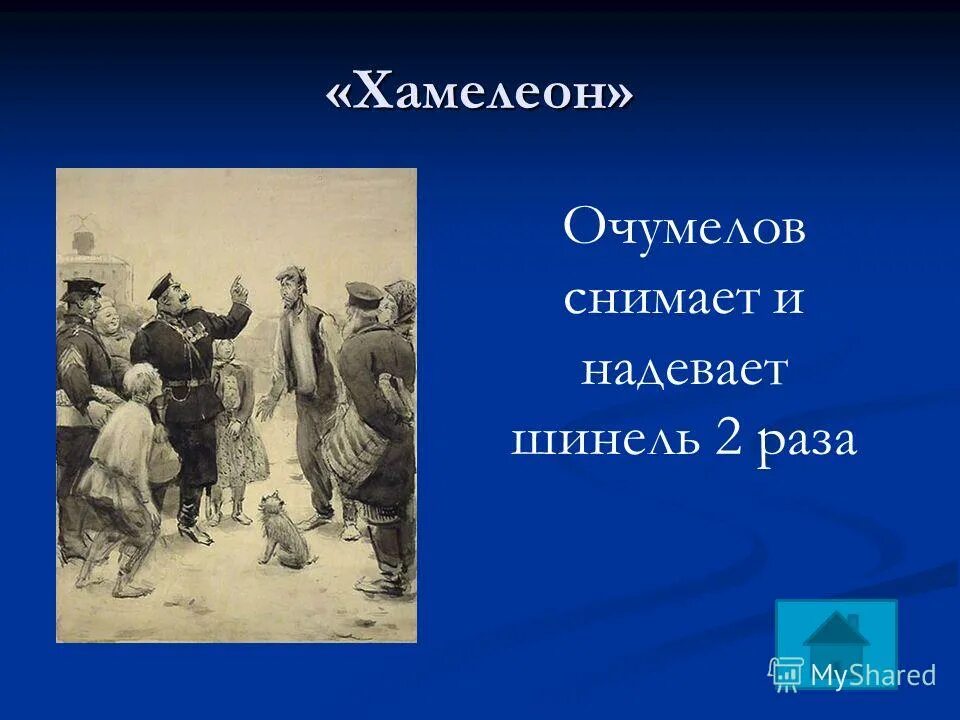 «Хамелеон»

Очумелов снимает и надевает шинель 2 раза

MyShared